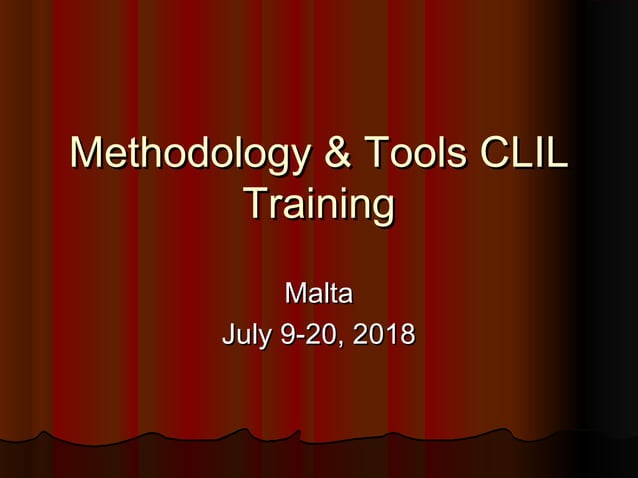 Methodology & Tools CLIL Training

Malta
July 9-20, 2018